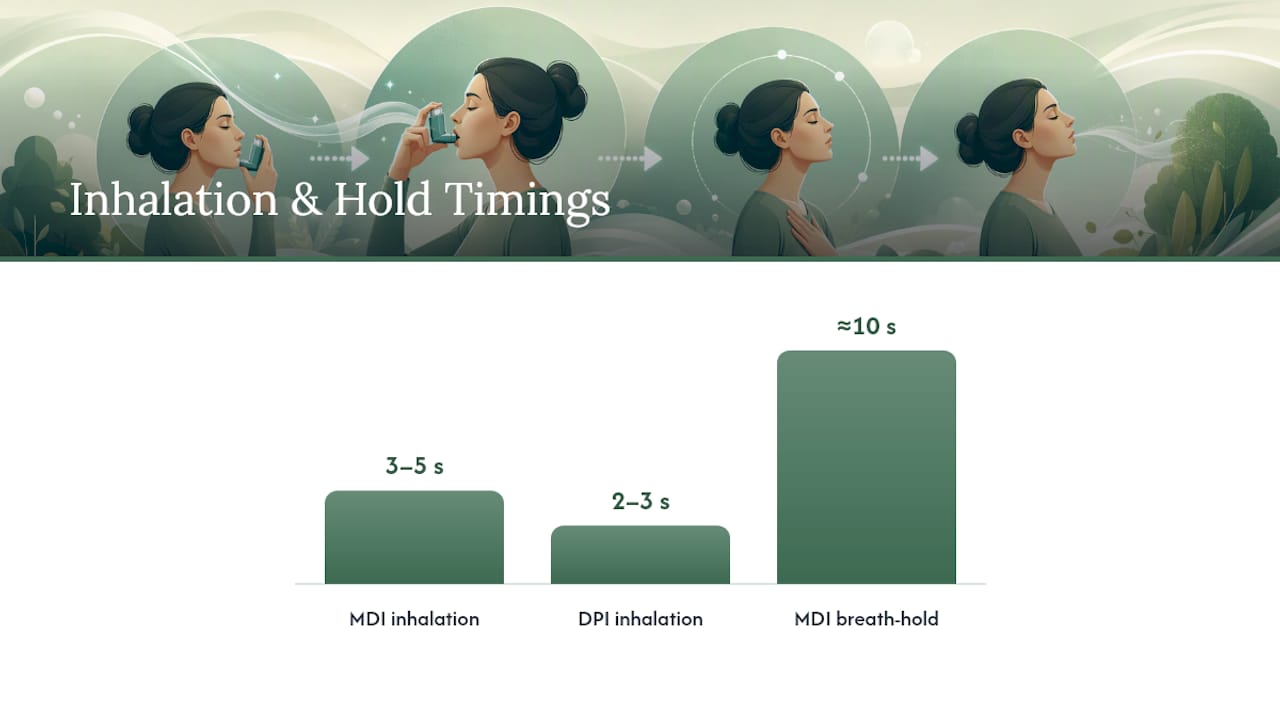 Inhalation & Hold Timings

3–5 s

2–3 s

≈10 s

MDI inhalation

DPI inhalation

MDI breath-hold